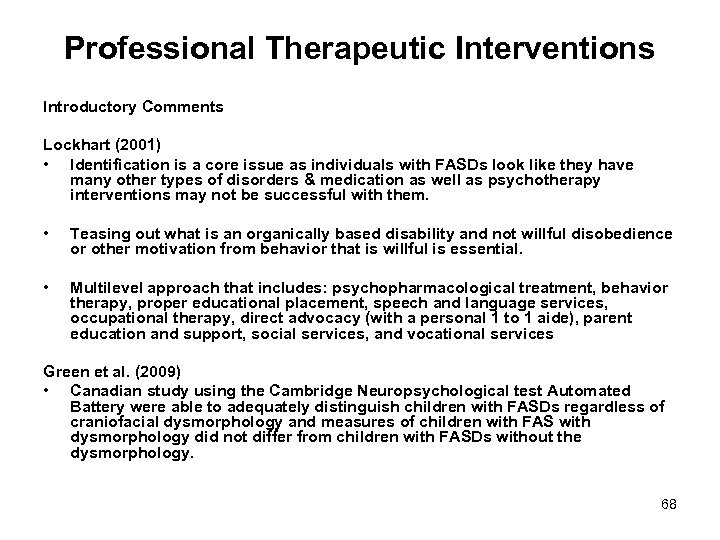 Professional Therapeutic Interventions

Introductory Comments

Lockhart (2001)

• Identification is a core issue as individuals with FASDs look like they have many other types of disorders & medication as well as psychotherapy interventions may not be successful with them.

• Teasing out what is an organically based disability and not willful disobedience or other motivation from behavior that is willful is essential.

• Multilevel approach that includes: psychopharmacological treatment, behavior therapy, proper educational placement, speech and language services, occupational therapy, direct advocacy (with a personal 1 to 1 aide), parent education and support, social services, and vocational services

Green et al. (2009)

• Canadian study using the Cambridge Neuropsychological test Automated Battery were able to adequately distinguish children with FASDs regardless of craniofacial dysmorphology and measures of children with FAS with dysmorphology did not differ from children with FASDs without the dysmorphology.

68